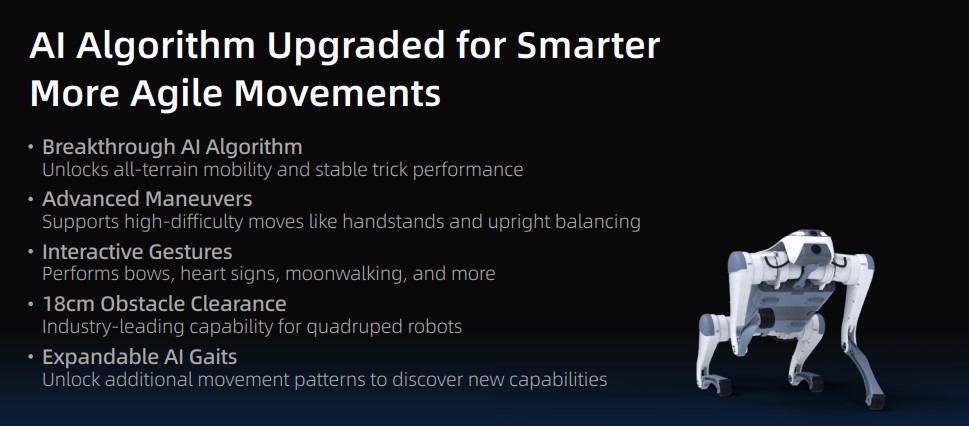 AI Algorithm Upgraded for Smarter More Agile Movements

• Breakthrough AI Algorithm
Unlocks all-terrain mobility and stable trick performance

• Advanced Maneuvers
Supports high-difficulty moves like handstands and upright balancing

• Interactive Gestures
Performs bows, heart signs, moonwalking, and more

• 18cm Obstacle Clearance
Industry-leading capability for quadruped robots

• Expandable AI Gaits
Unlock additional movement patterns to discover new capabilities